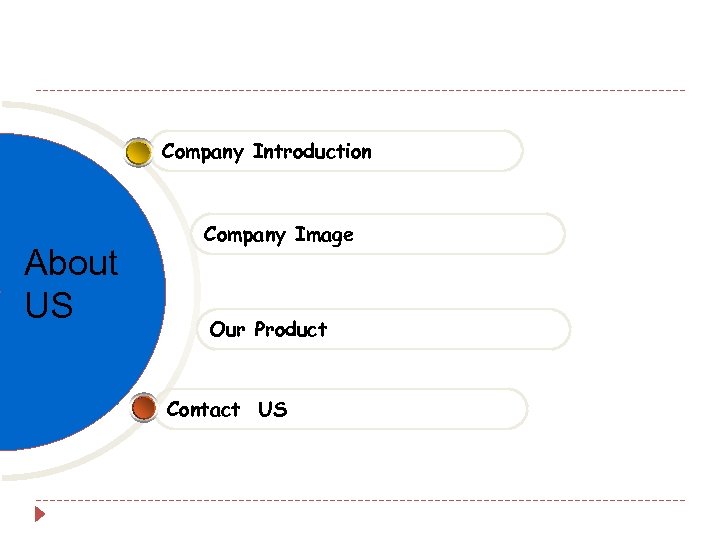 About US

Company Introduction

Company Image

Our Product

Contact US